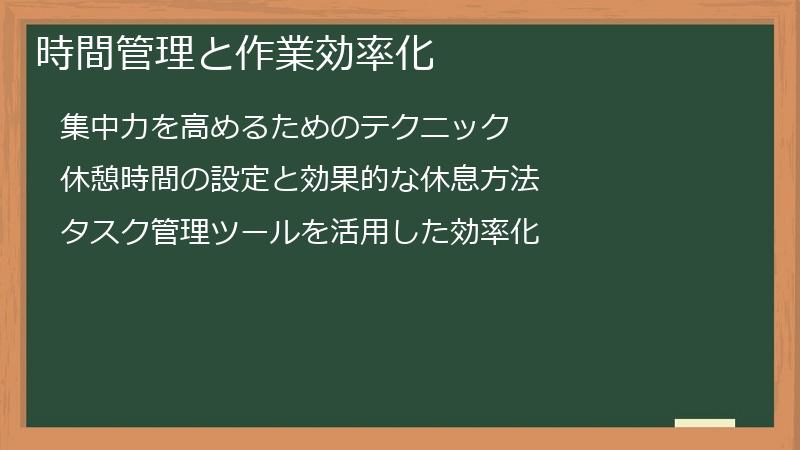 時間管理と作業効率化

集中力を高めるためのテクニック

休憩時間の設定と効果的な休息方法

タスク管理ツールを活用した効率化